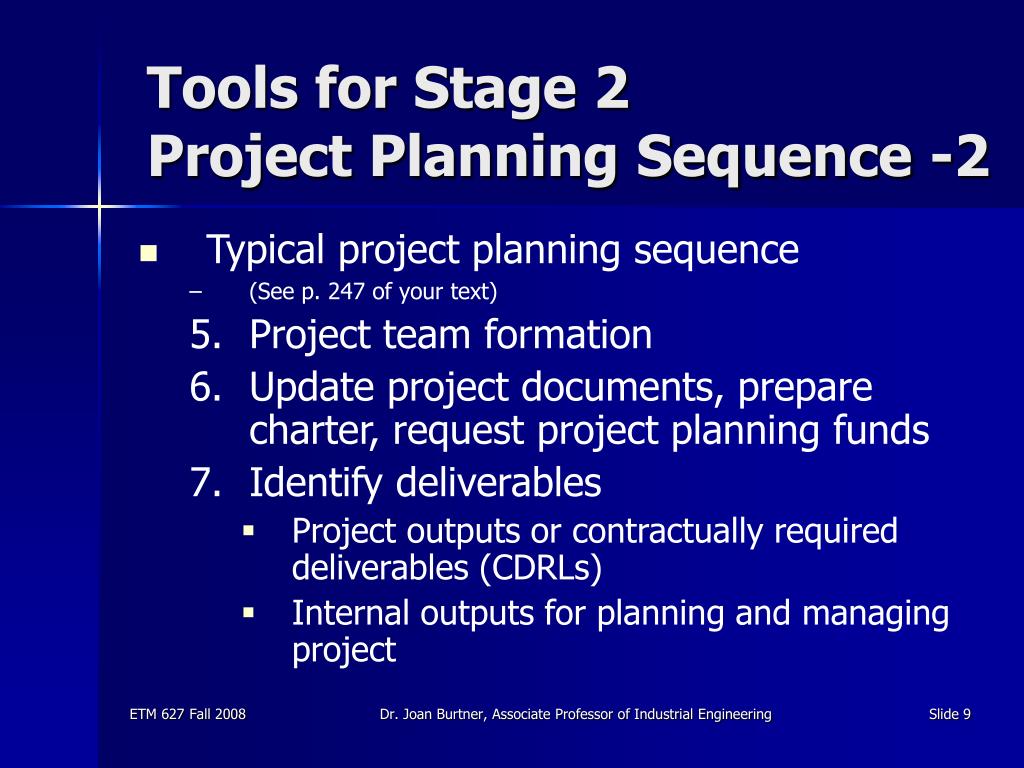 Tools for Stage 2
Project Planning Sequence -2

- Typical project planning sequence
  – (See p. 247 of your text)

5. Project team formation
6. Update project documents, prepare charter, request project planning funds
7. Identify deliverables
   - Project outputs or contractually required deliverables (CDRLs)
   - Internal outputs for planning and managing project

ETM 627 Fall 2008

Dr. Joan Burtner, Associate Professor of Industrial Engineering

Slide 9